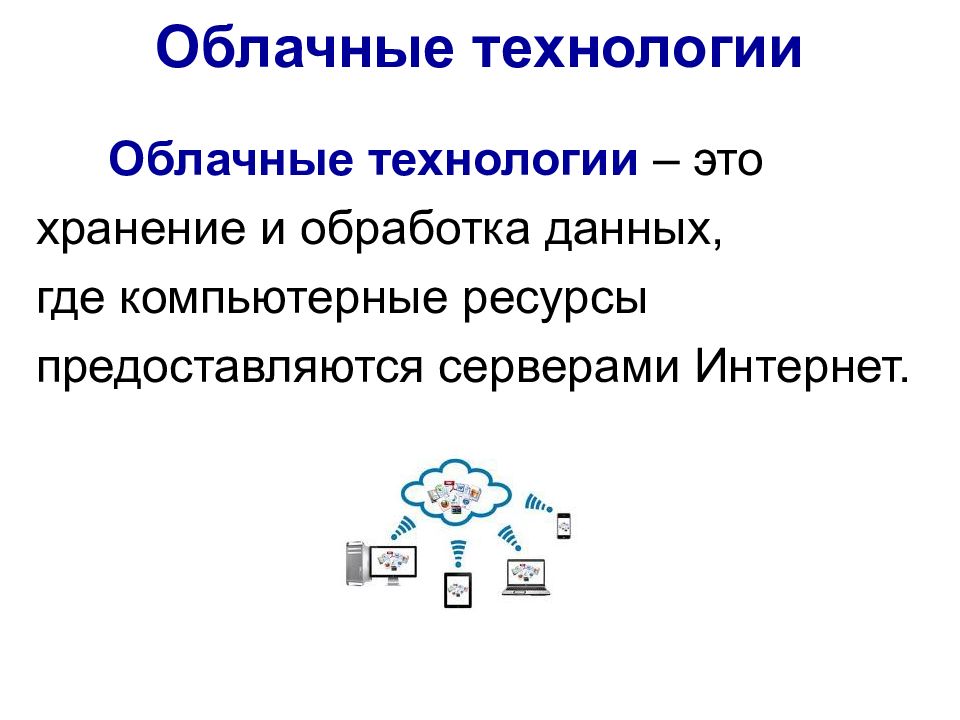 Облачные технологии

Облачные технологии – это хранение и обработка данных, где компьютерные ресурсы предоставляются серверами Интернет.